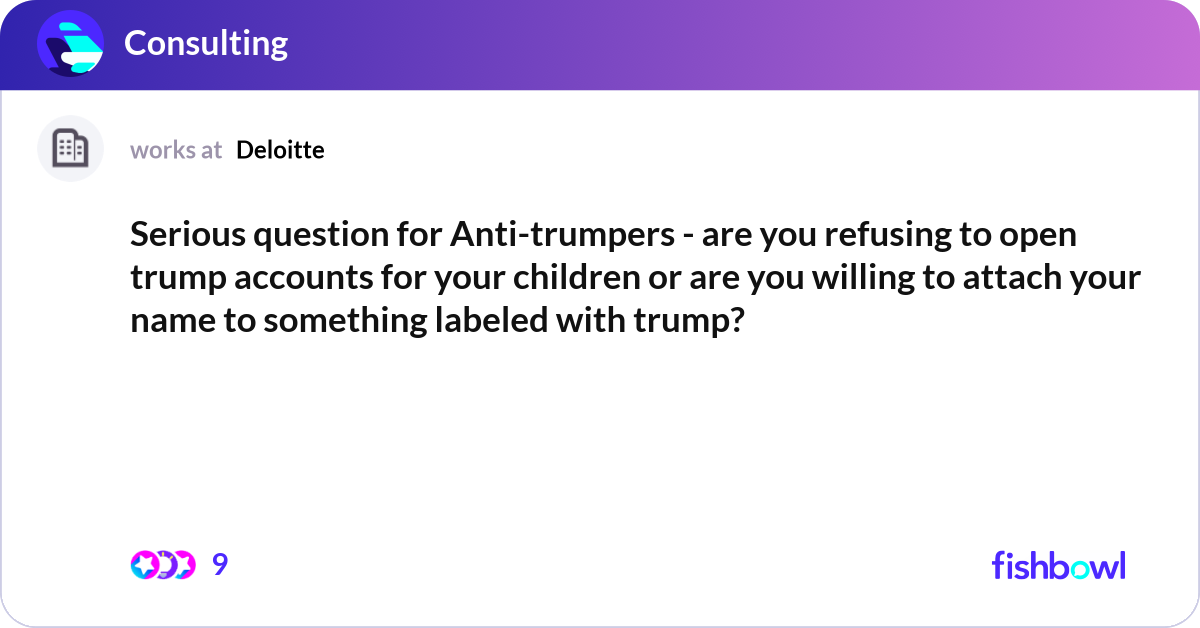 Consulting

works at Deloitte

Serious question for Anti-trumpers - are you refusing to open trump accounts for your children or are you willing to attach your name to something labeled with trump?

9

fishbowl